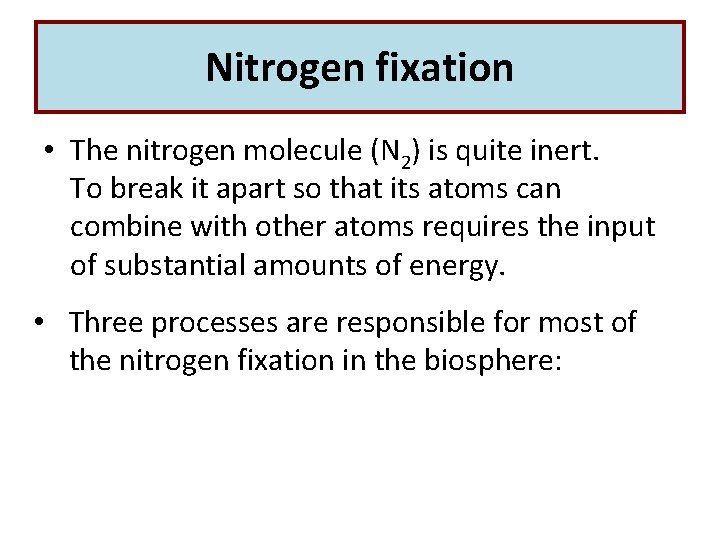 Nitrogen fixation

• The nitrogen molecule ($N_2$) is quite inert. To break it apart so that its atoms can combine with other atoms requires the input of substantial amounts of energy.

• Three processes are responsible for most of the nitrogen fixation in the biosphere: